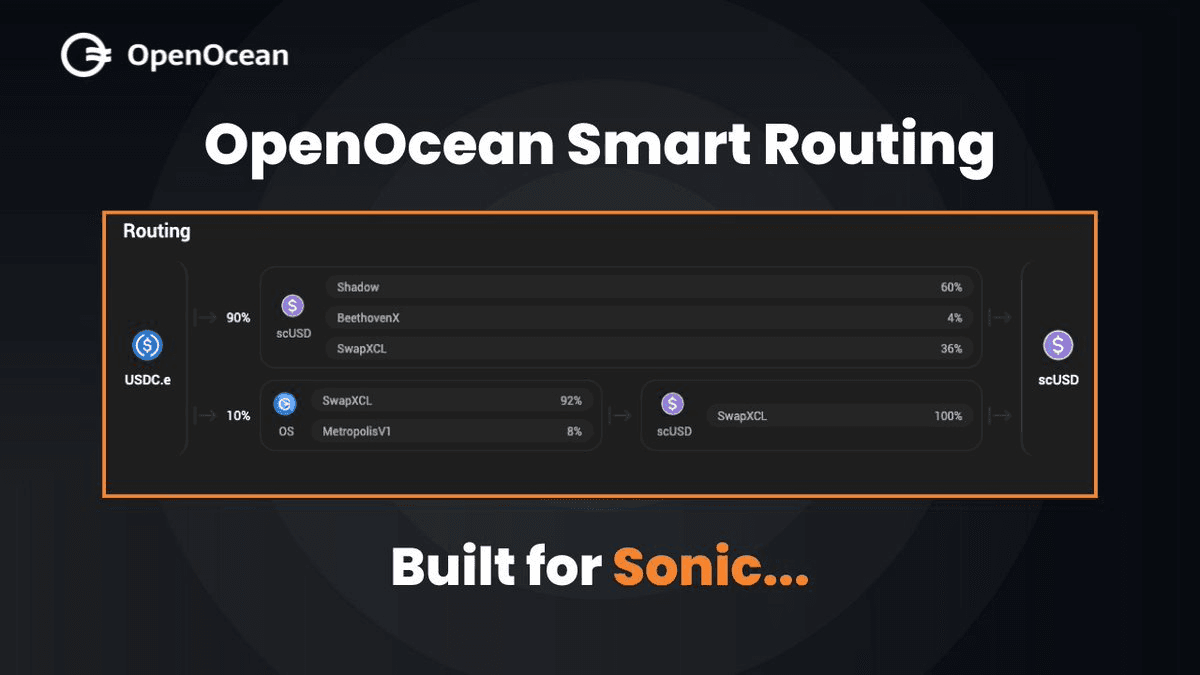 OpenOcean

OpenOcean Smart Routing

Routing

USDC.e

90%

scUSD

Shadow 60%

BeethovenX 4%

SwapXCL 36%

10%

OS

SwapXCL 92%

MetropolisV1 8%

scUSD

SwapXCL 100%

scUSD

Built for Sonic...